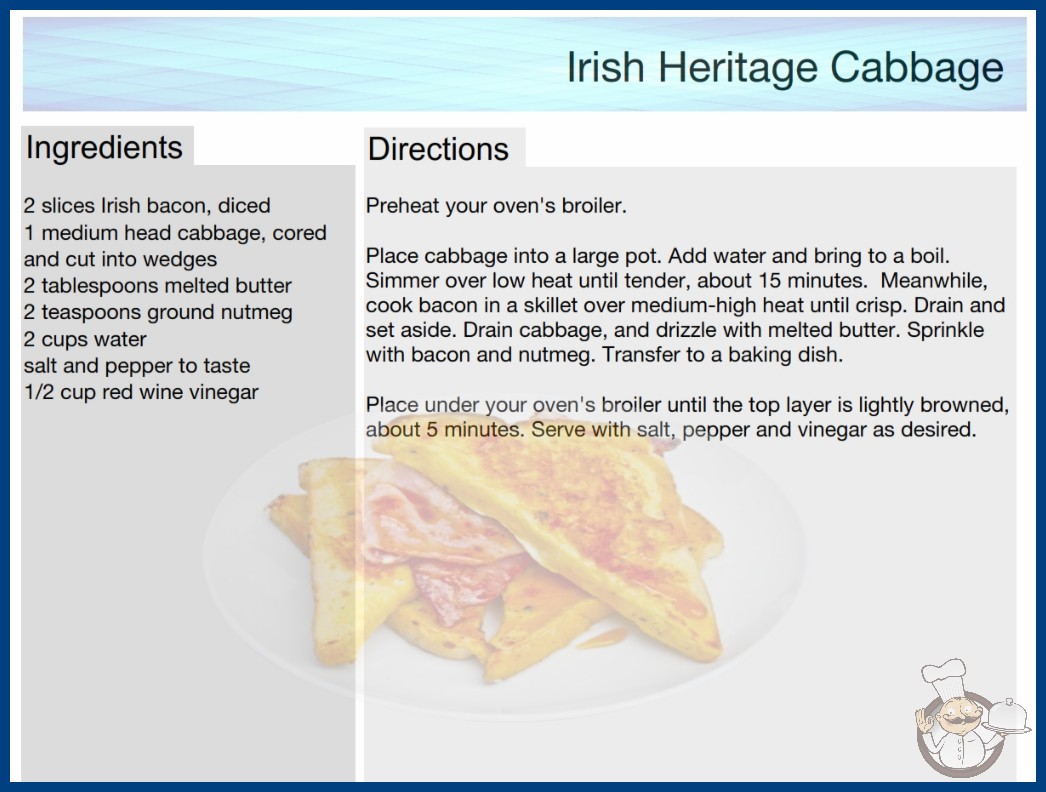 Irish Heritage Cabbage

Ingredients

2 slices Irish bacon, diced
1 medium head cabbage, cored and cut into wedges
2 tablespoons melted butter
2 teaspoons ground nutmeg
2 cups water
salt and pepper to taste
1/2 cup red wine vinegar

Directions

Preheat your oven's broiler.

Place cabbage into a large pot. Add water and bring to a boil. Simmer over low heat until tender, about 15 minutes. Meanwhile, cook bacon in a skillet over medium-high heat until crisp. Drain and set aside. Drain cabbage, and drizzle with melted butter. Sprinkle with bacon and nutmeg. Transfer to a baking dish.

Place under your oven's broiler until the top layer is lightly browned, about 5 minutes. Serve with salt, pepper and vinegar as desired.